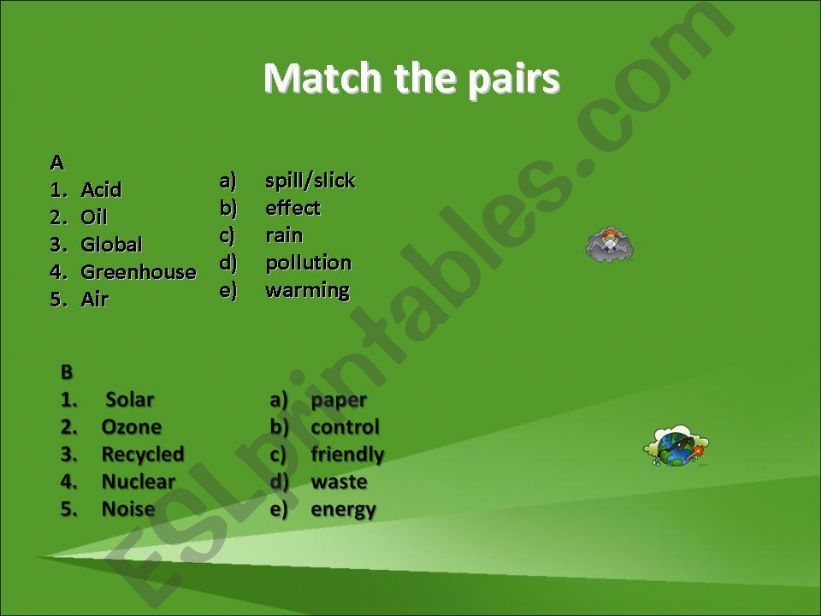 Match the pairs

A
1. Acid
2. Oil
3. Global
4. Greenhouse
5. Air

a) spill/slick
b) effect
c) rain
d) pollution
e) warming

B
1. Solar
2. Ozone
3. Recycled
4. Nuclear
5. Noise

a) paper
b) control
c) friendly
d) waste
e) energy

ESLprintables.com